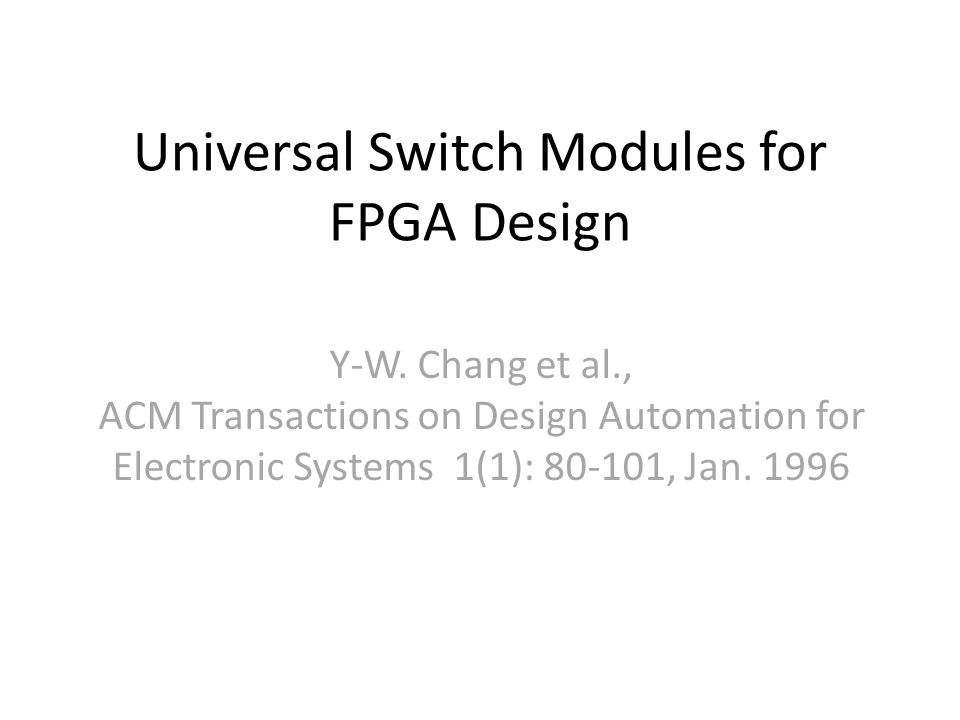 Universal Switch Modules for FPGA Design

Y-W. Chang et al.,
ACM Transactions on Design Automation for Electronic Systems 1(1): 80-101, Jan. 1996